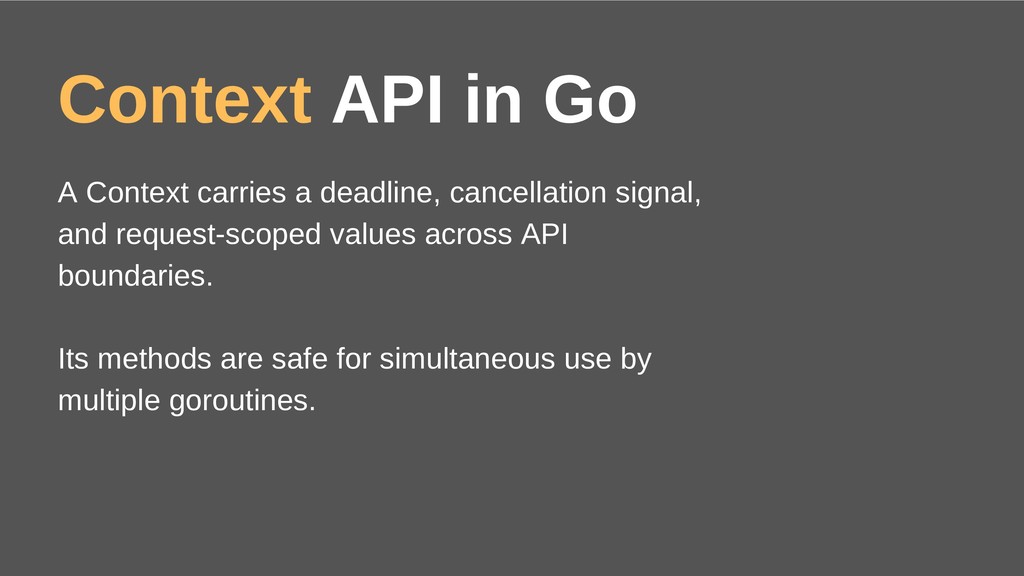 Context API in Go

A Context carries a deadline, cancellation signal, and request-scoped values across API boundaries.

Its methods are safe for simultaneous use by multiple goroutines.